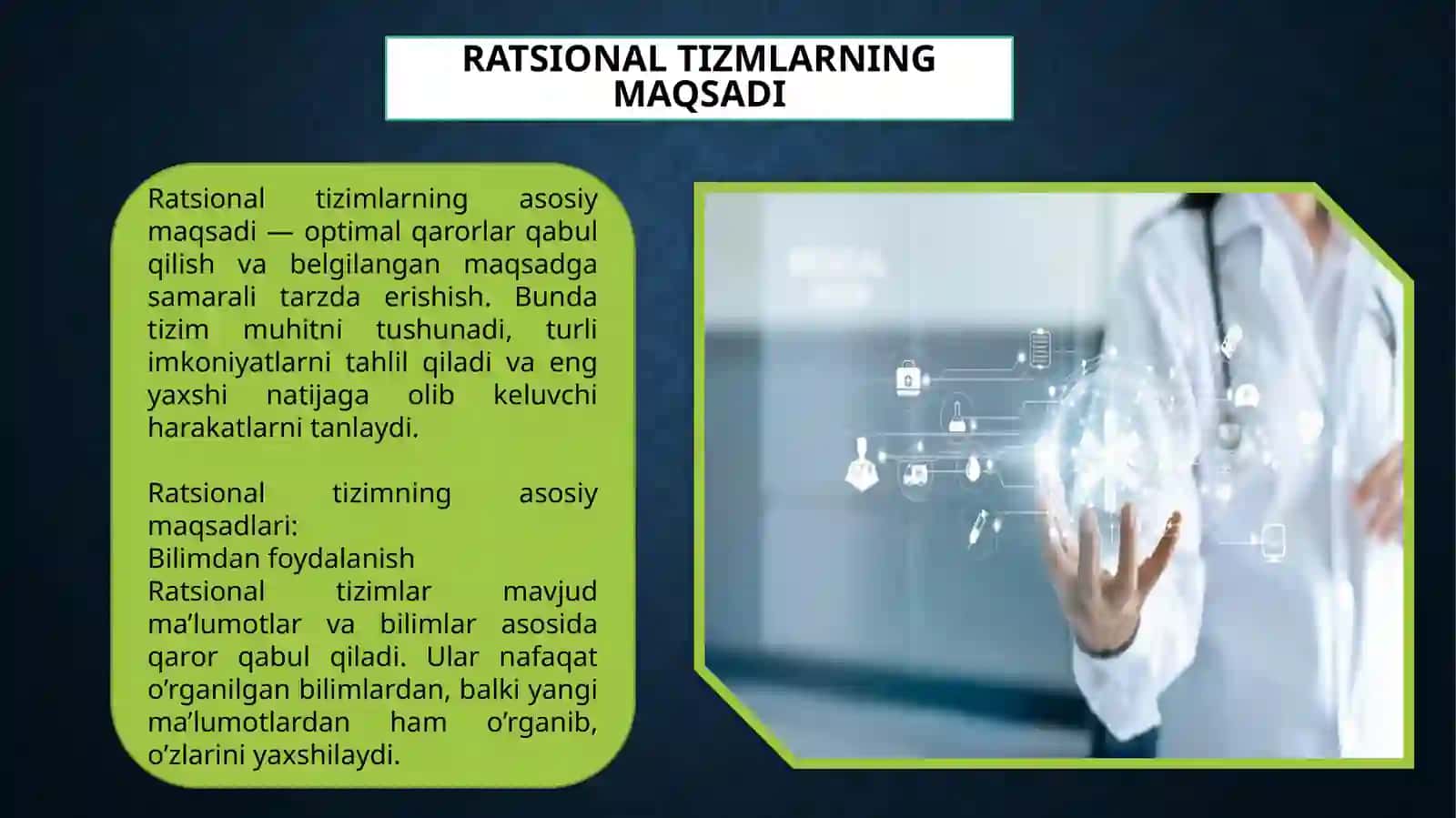 RATSIONAL TIZMLARNING MAQSADI

Ratsional tizimlarning asosiy maqsadi — optimal qarorlar qabul qilish va belgilangan maqsadga samarali tarzda erishish. Bunda tizim muhitni tushunadi, turli imkoniyatlarni tahlil qiladi va eng yaxshi natijaga olib keluvchi harakatlarni tanlaydi.

Ratsional tizimning asosiy maqsadlari:
Bilimdan foydalanish
Ratsional tizimlar mavjud ma’lumotlar va bilimlar asosida qaror qabul qiladi. Ular nafaqat o’rganilgan bilimlardan, balki yangi ma’lumotlardan ham o’rganib, o’zlarini yaxshilaydi.